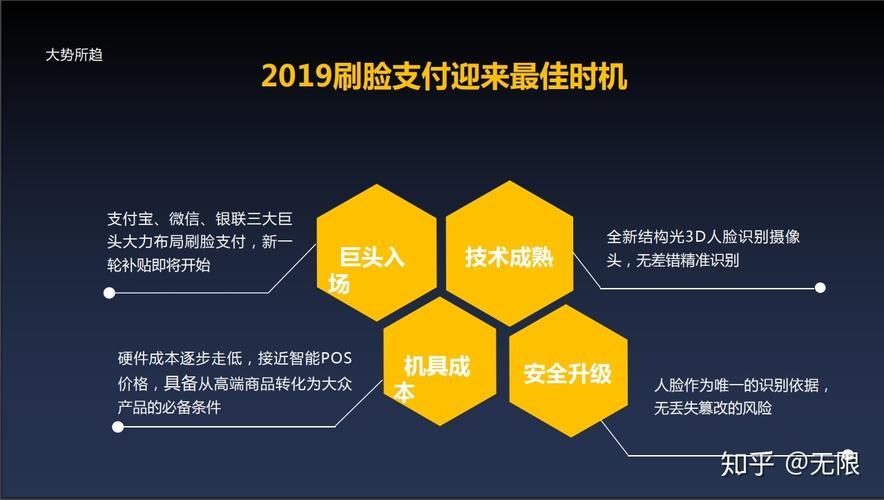 大势所趋

2019刷脸支付迎来最佳时机

支付宝、微信、银联三大巨头大力布局刷脸支付，新一轮补贴即将开始

巨头入场

技术成熟

全新结构光3D人脸识别摄像头，无差错精准识别

硬件成本逐步走低，接近智能POS价格，具备从高端商品转化为大众产品的必备条件

机具成本

安全升级

人脸作为唯一的识别依据，无丢失篡改的风险

知乎 @无限